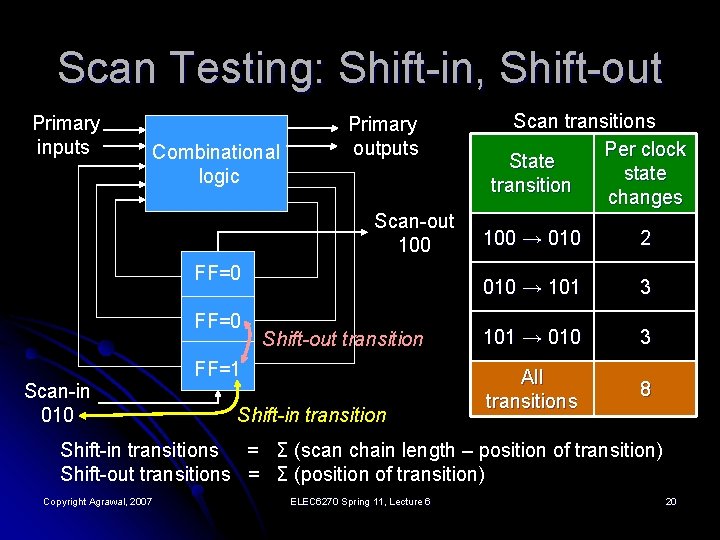 Scan Testing: Shift-in, Shift-out

Primary inputs

Combinational logic

Primary outputs

Scan-out 100

FF=0

FF=0

FF=1

Shift-out transition

Scan-in 010

Shift-in transition

Scan transitions

| State transition | Per clock state changes |
|---|---|
| 100 → 010 | 2 |
| 010 → 101 | 3 |
| 101 → 010 | 3 |
| All transitions | 8 |

Shift-in transitions = Σ (scan chain length – position of transition)
Shift-out transitions = Σ (position of transition)

Copyright Agrawal, 2007

ELEC6270 Spring 11, Lecture 6

20